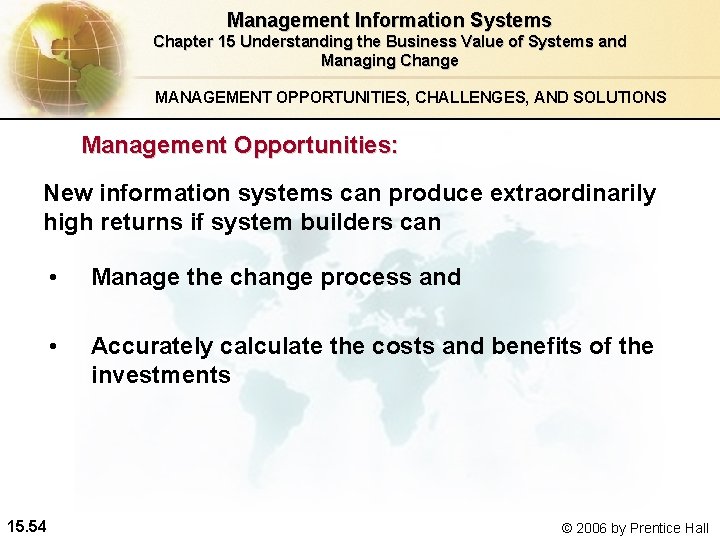 Management Information Systems
Chapter 15 Understanding the Business Value of Systems and Managing Change

MANAGEMENT OPPORTUNITIES, CHALLENGES, AND SOLUTIONS

Management Opportunities:

New information systems can produce extraordinarily high returns if system builders can

• Manage the change process and

• Accurately calculate the costs and benefits of the investments

15.54

© 2006 by Prentice Hall